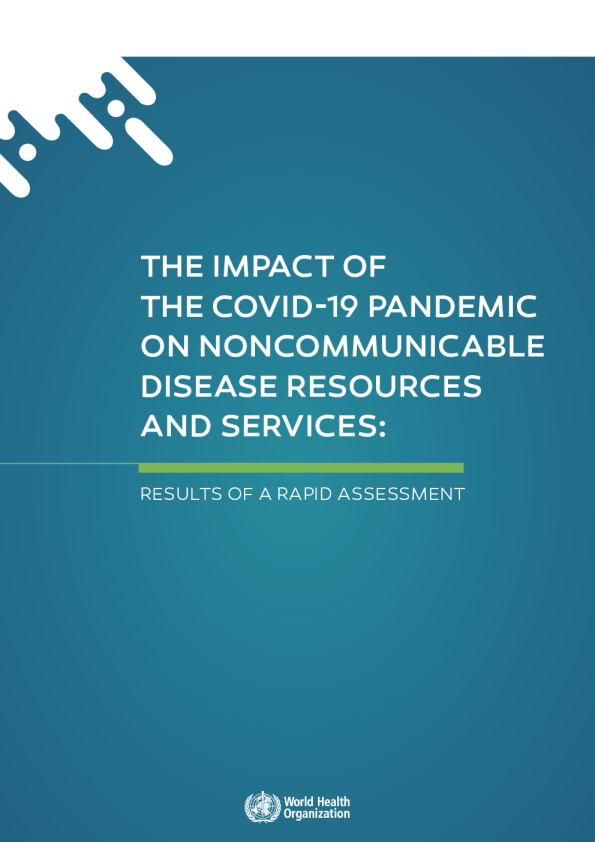 THE IMPACT OF THE COVID-19 PANDEMIC ON NONCOMMUNICABLE DISEASE RESOURCES AND SERVICES:

RESULTS OF A RAPID ASSESSMENT

World Health Organization